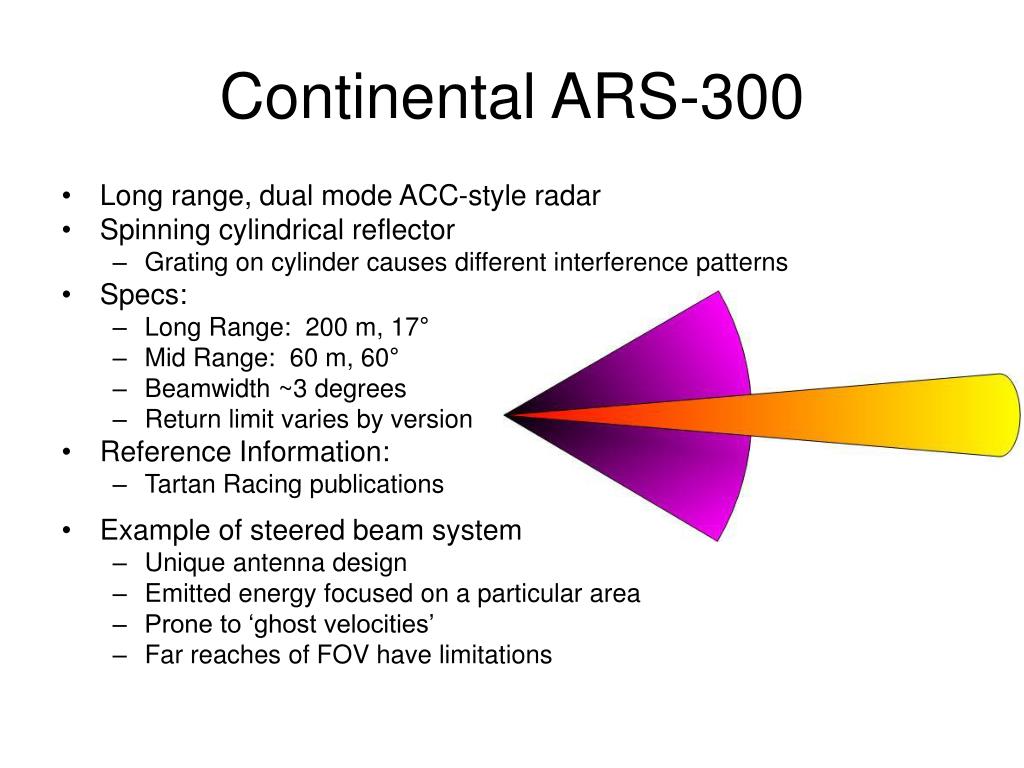 Continental ARS-300

• Long range, dual mode ACC-style radar
• Spinning cylindrical reflector
– Grating on cylinder causes different interference patterns
• Specs:
– Long Range: 200 m, 17°
– Mid Range: 60 m, 60°
– Beamwidth ~3 degrees
– Return limit varies by version
• Reference Information:
– Tartan Racing publications
• Example of steered beam system
– Unique antenna design
– Emitted energy focused on a particular area
– Prone to ‘ghost velocities’
– Far reaches of FOV have limitations